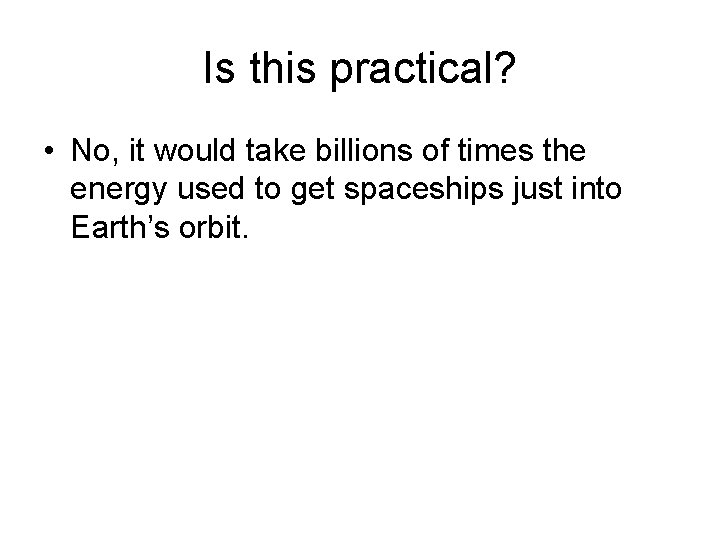 Is this practical?

• No, it would take billions of times the energy used to get spaceships just into Earth’s orbit.